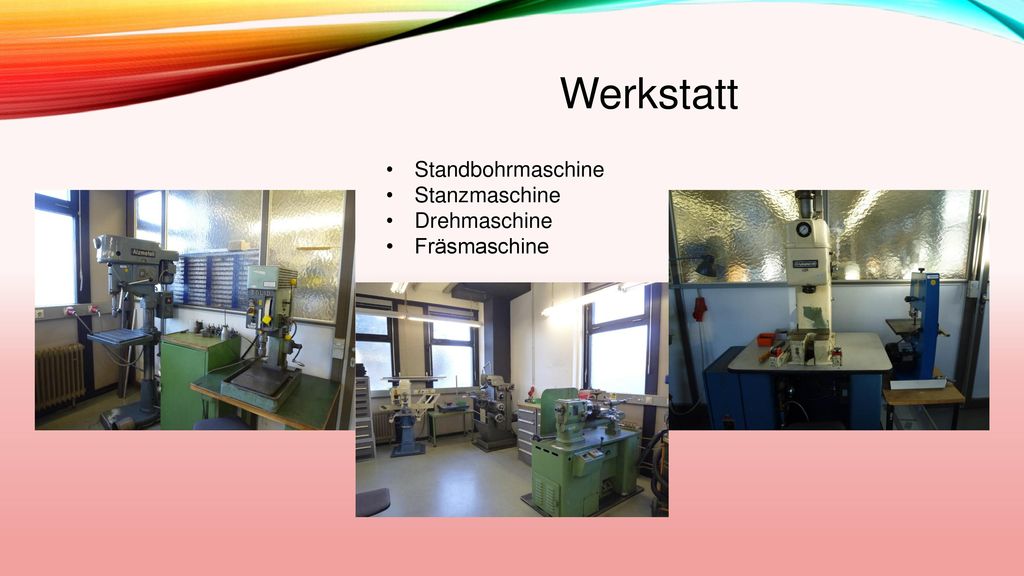 Werkstatt

• Standbohrmaschine
• Stanzmaschine
• Drehmaschine
• Fräsmaschine

Alzmetall